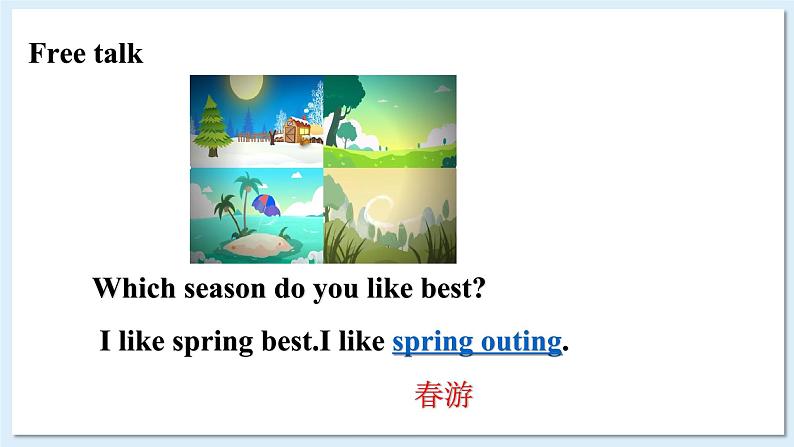 Free talk

Which season do you like best?

I like spring best.I like spring outing.

春游